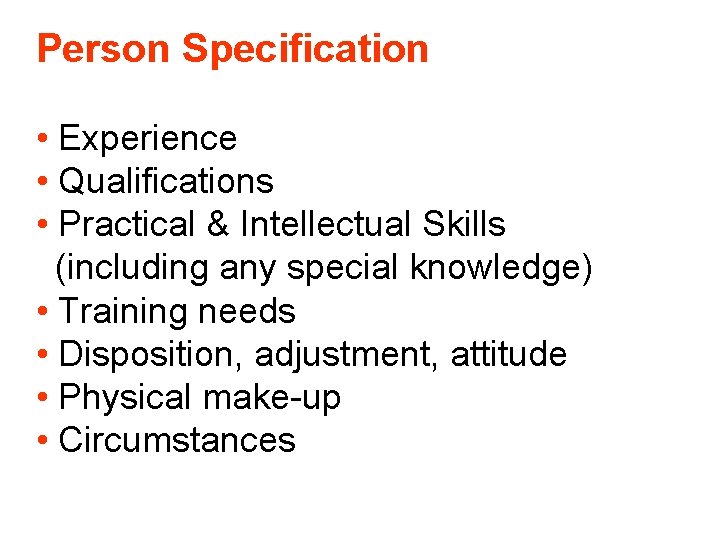 Person Specification

• Experience
• Qualifications
• Practical & Intellectual Skills (including any special knowledge)
• Training needs
• Disposition, adjustment, attitude
• Physical make-up
• Circumstances